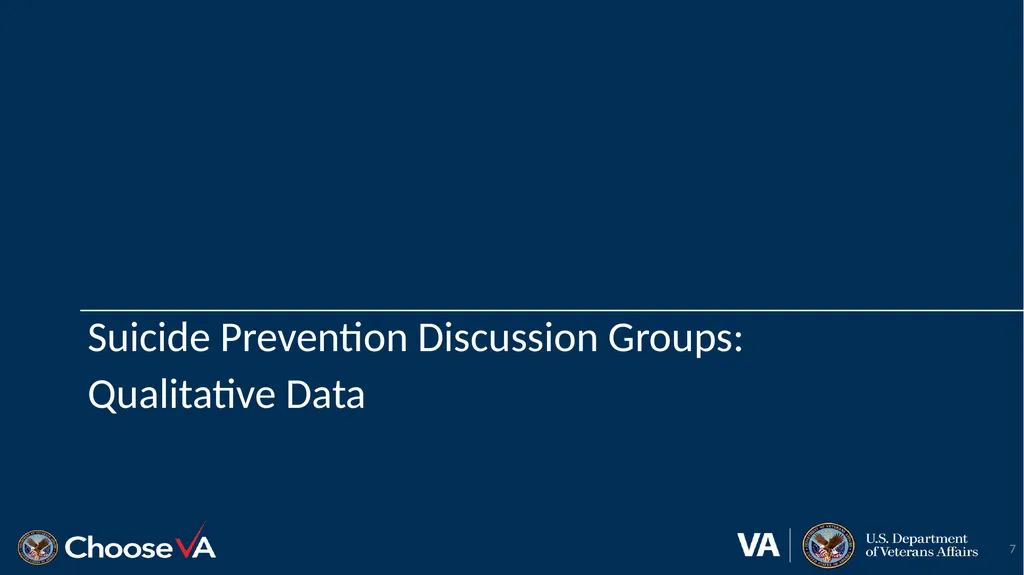 Suicide Prevention Discussion Groups:
Qualitative Data

ChooseVA

VA U.S. Department of Veterans Affairs

7